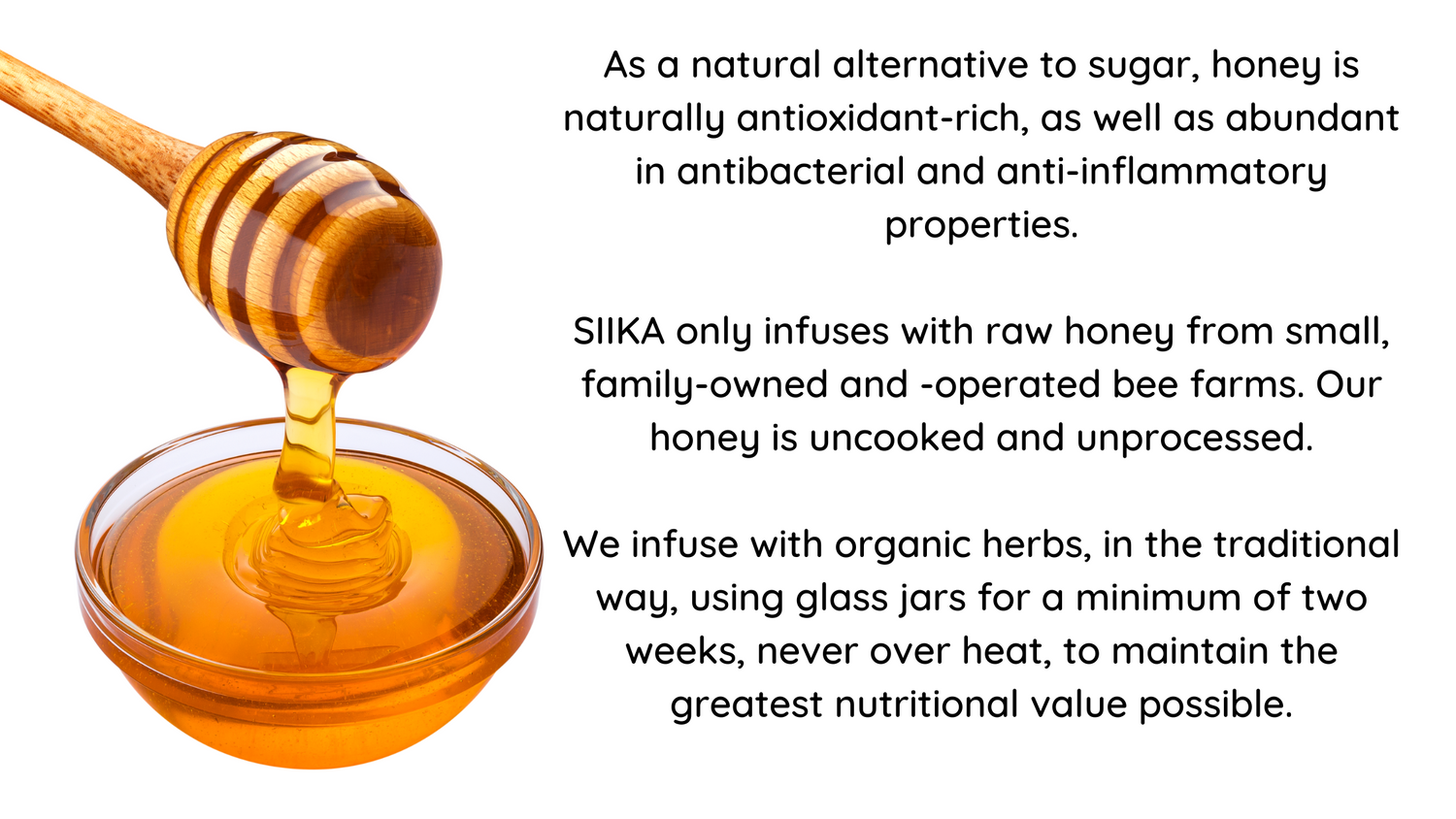 As a natural alternative to sugar, honey is naturally antioxidant-rich, as well as abundant in antibacterial and anti-inflammatory properties.

SIIKA only infuses with raw honey from small, family-owned and -operated bee farms. Our honey is uncooked and unprocessed.

We infuse with organic herbs, in the traditional way, using glass jars for a minimum of two weeks, never over heat, to maintain the greatest nutritional value possible.